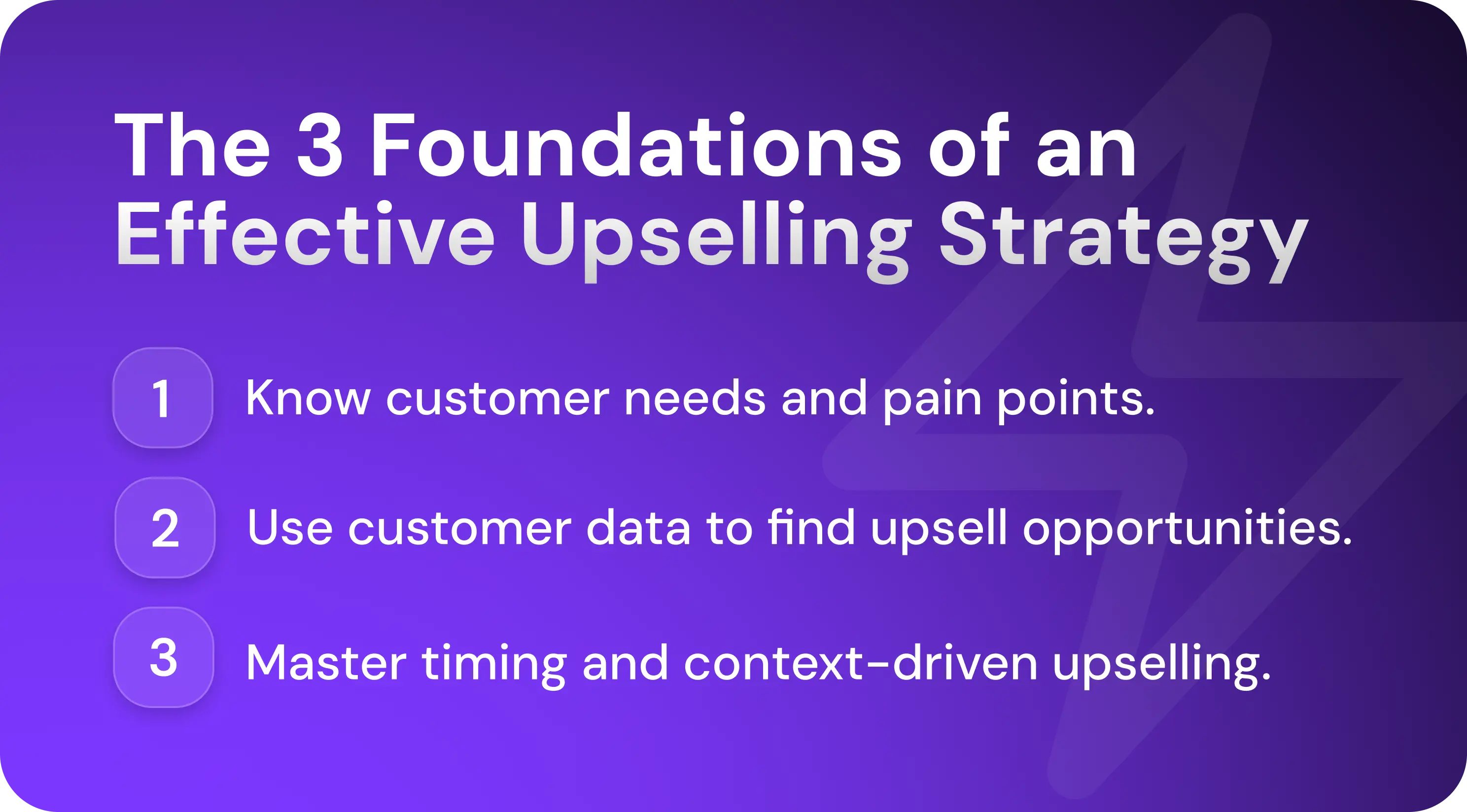 The 3 Foundations of an Effective Upselling Strategy

1 Know customer needs and pain points.

2 Use customer data to find upsell opportunities.

3 Master timing and context-driven upselling.